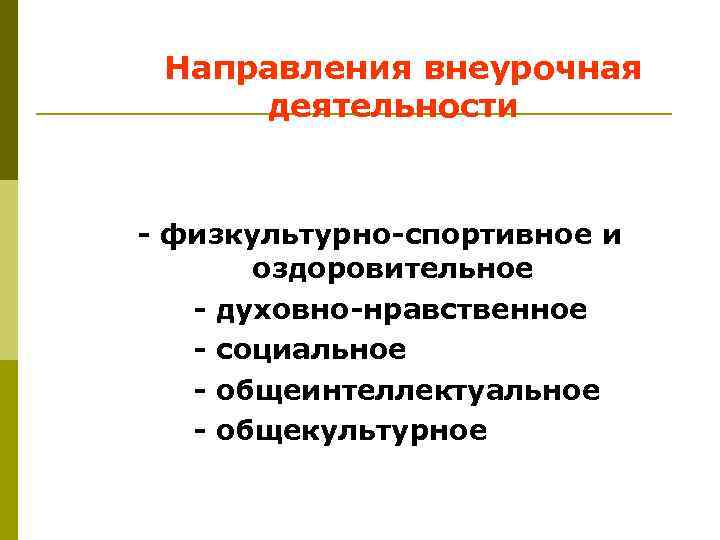 Направления внеурочная деятельности

- физкультурно-спортивное и оздоровительное
- духовно-нравственное
- социальное
- общеинтеллектуальное
- общекультурное